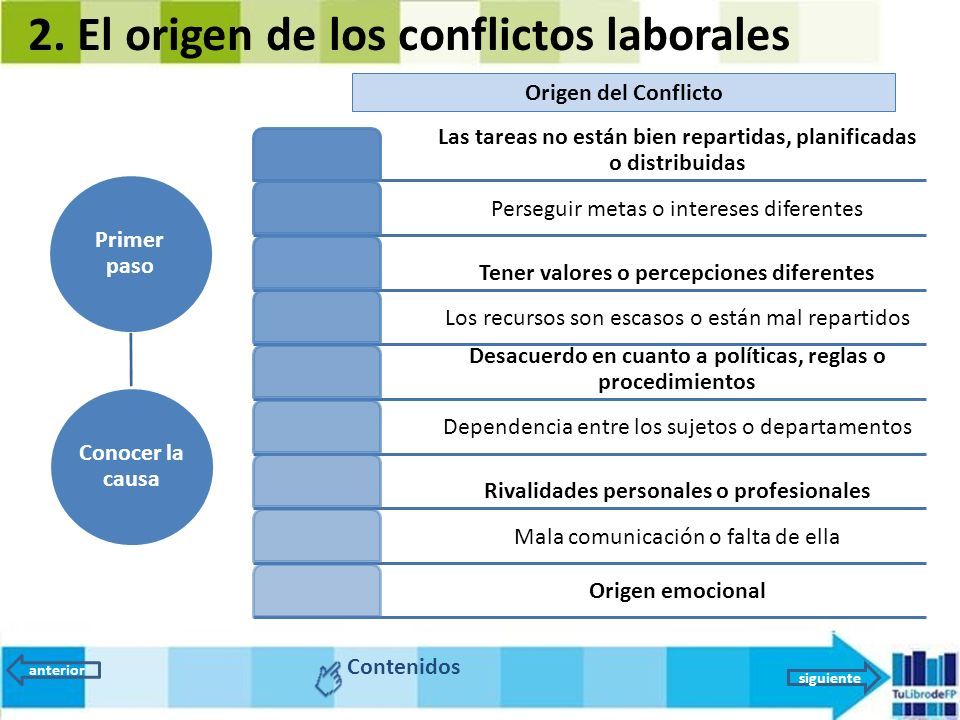 2. El origen de los conflictos laborales

Origen del Conflicto

Primer paso

Conocer la causa

Las tareas no están bien repartidas, planificadas o distribuidas

Perseguir metas o intereses diferentes

Tener valores o percepciones diferentes

Los recursos son escasos o están mal repartidos

Desacuerdo en cuanto a políticas, reglas o procedimientos

Dependencia entre los sujetos o departamentos

Rivalidades personales o profesionales

Mala comunicación o falta de ella

Origen emocional

anterior

Contenidos

siguiente

TuLibrodeFP